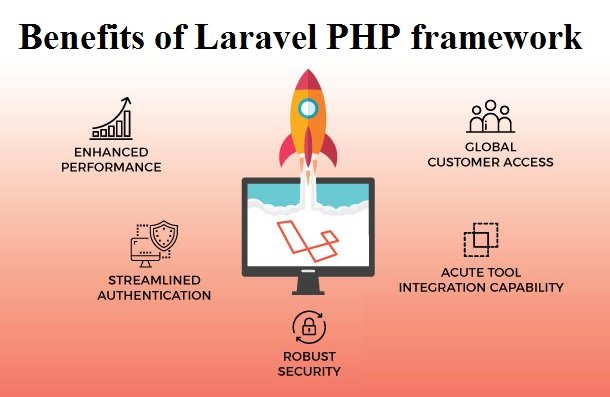 Benefits of Laravel PHP framework

ENHANCED PERFORMANCE

GLOBAL CUSTOMER ACCESS

STREAMLINED AUTHENTICATION

ACUTE TOOL INTEGRATION CAPABILITY

ROBUST SECURITY